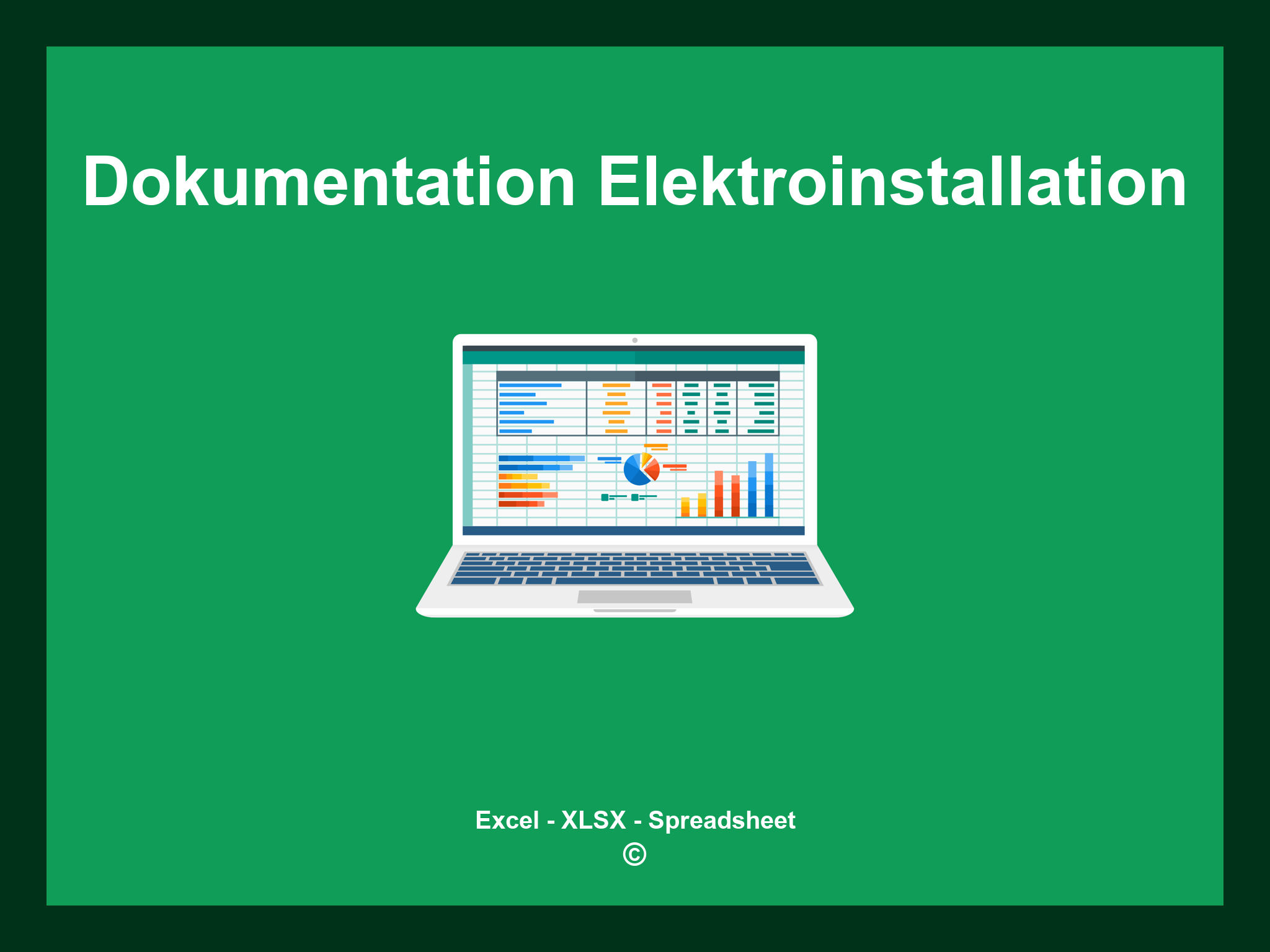 Dokumentation Elektroinstallation

Excel - XLSX - Spreadsheet
©